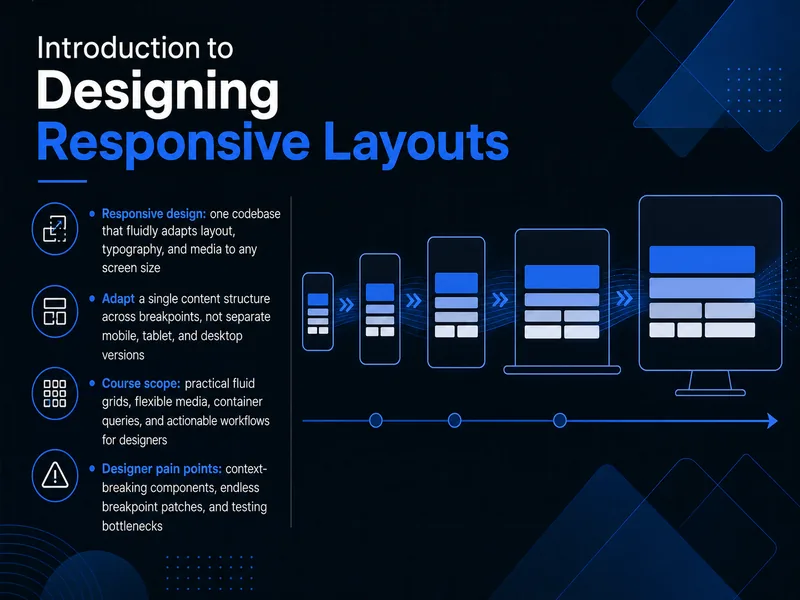 Introduction to
Designing
Responsive Layouts

• Responsive design: one codebase that fluidly adapts layout, typography, and media to any screen size

• Adapt a single content structure across breakpoints, not separate mobile, tablet, and desktop versions

• Course scope: practical fluid grids, flexible media, container queries, and actionable workflows for designers

• Designer pain points: context-breaking components, endless breakpoint patches, and testing bottlenecks